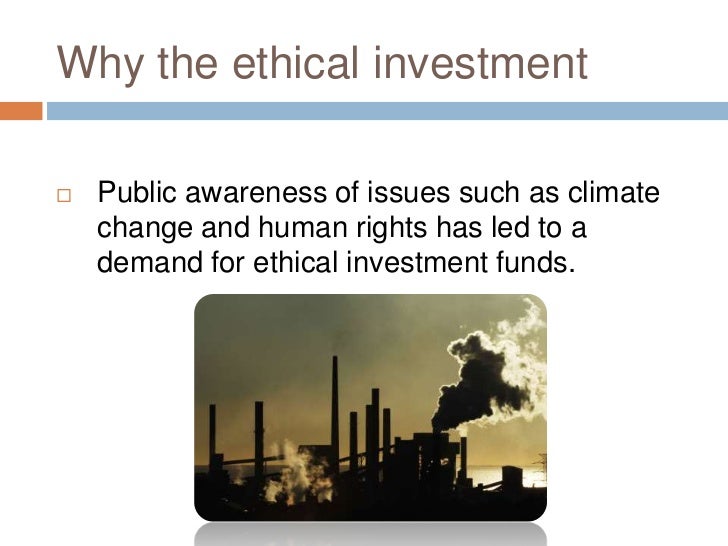 Why the ethical investment

□ Public awareness of issues such as climate change and human rights has led to a demand for ethical investment funds.